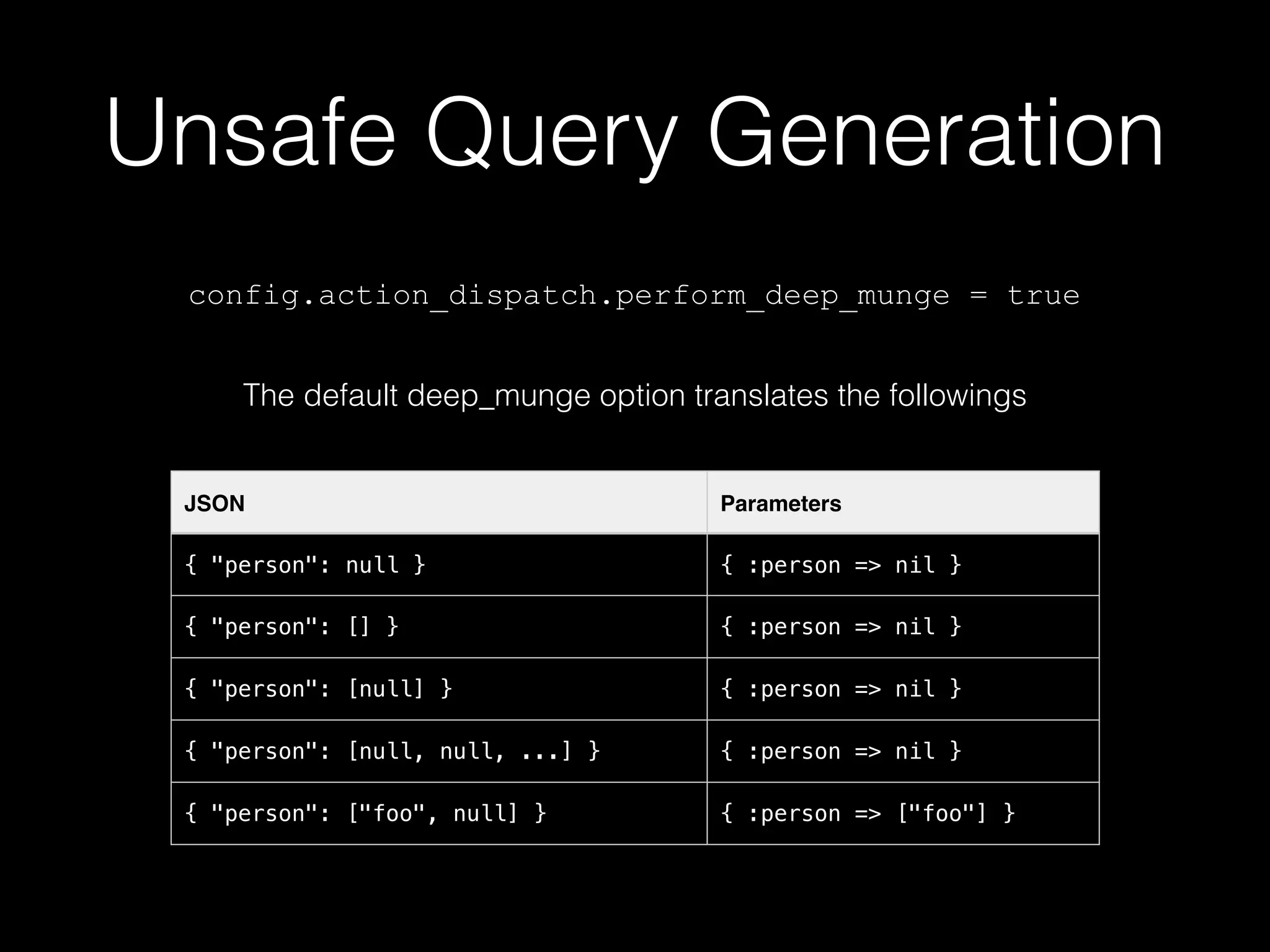 Unsafe Query Generation

config.action_dispatch.perform_deep_munge = true

The default deep_munge option translates the followings

| JSON | Parameters |
|---|---|
| { "person": null } | { :person => nil } |
| { "person": [] } | { :person => nil } |
| { "person": [null] } | { :person => nil } |
| { "person": [null, null, ...] } | { :person => nil } |
| { "person": ["foo", null] } | { :person => ["foo"] } |